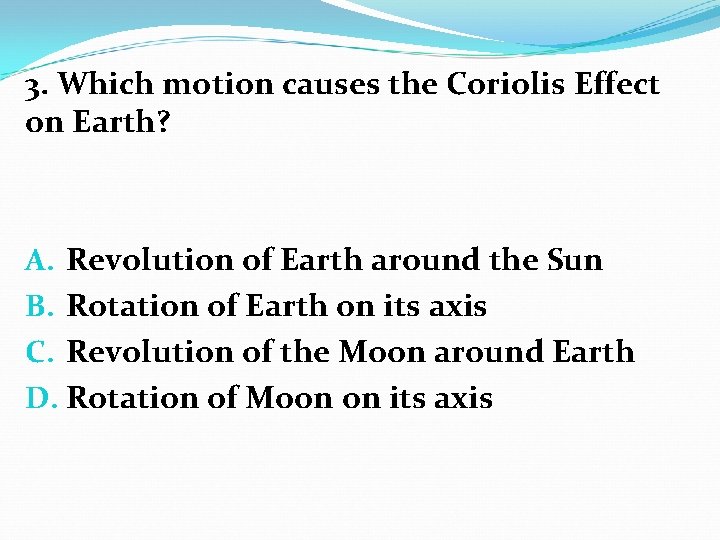 3. Which motion causes the Coriolis Effect on Earth?

A. Revolution of Earth around the Sun
B. Rotation of Earth on its axis
C. Revolution of the Moon around Earth
D. Rotation of Moon on its axis